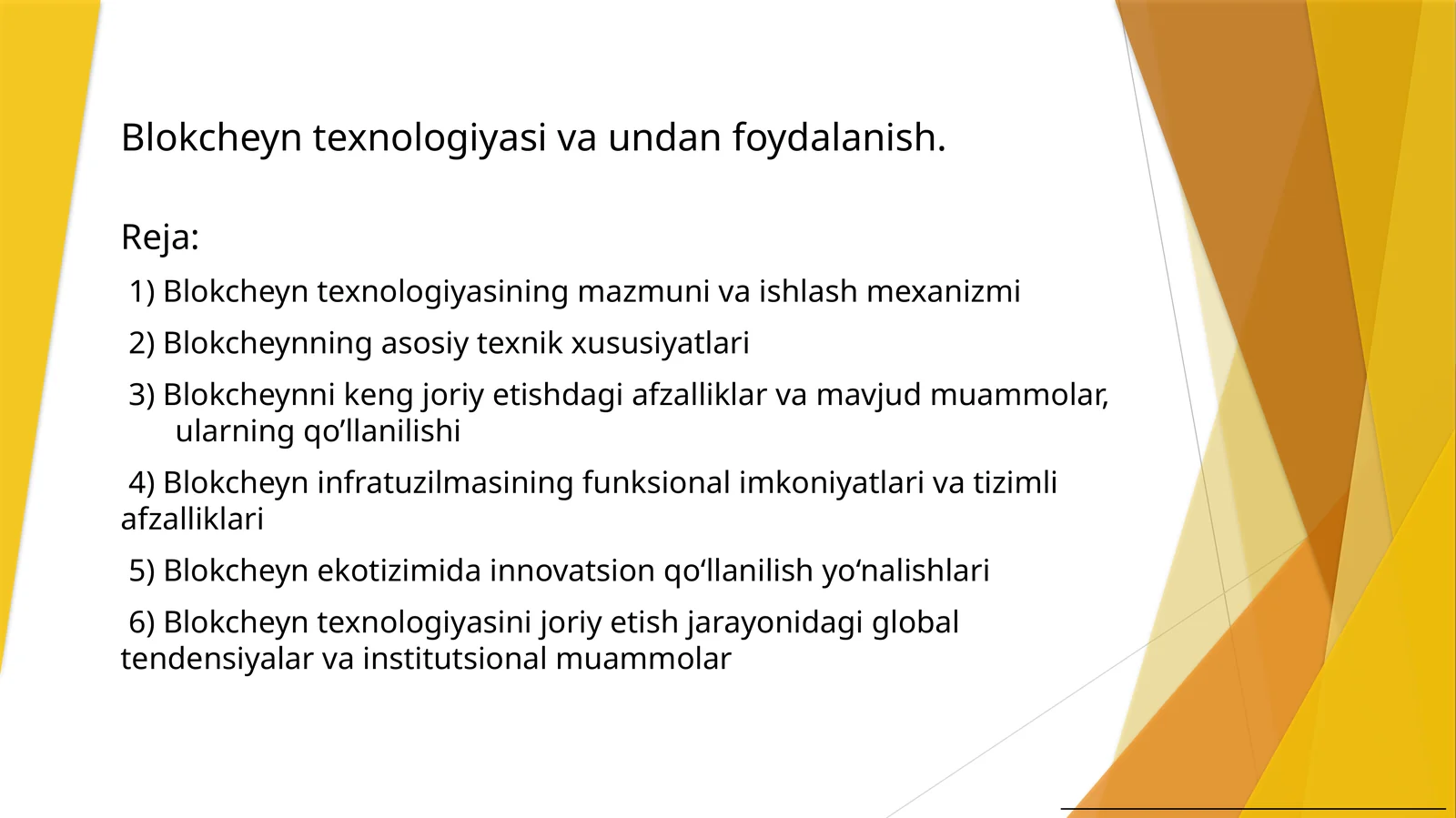 Blokcheyn texnologiyasi va undan foydalanish.

Reja:

1) Blokcheyn texnologiyasining mazmuni va ishlash mexanizmi

2) Blokcheynning asosiy texnik xususiyatlari

3) Blokcheynni keng joriy etishdagi afzalliklar va mavjud muammolar, ularning qo’llanilishi

4) Blokcheyn infratuzilmasining funksional imkoniyatlari va tizimli afzalliklari

5) Blokcheyn ekotizimida innovatsion qo‘llanilish yo‘nalishlari

6) Blokcheyn texnologiyasini joriy etish jarayonidagi global tendensiyalar va institutsional muammolar